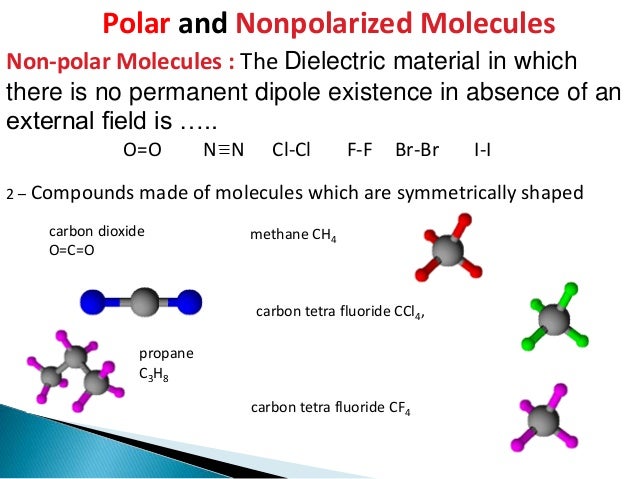 Polar and Nonpolarized Molecules

Non-polar Molecules : The Dielectric material in which there is no permanent dipole existence in absence of an external field is …..

O=O N≡N Cl-Cl F-F Br-Br I-I

2 – Compounds made of molecules which are symmetrically shaped

carbon dioxide
O=C=O

methane $CH_4$

carbon tetra fluoride $CCl_4$,

propane
$C_3H_8$

carbon tetra fluoride $CF_4$